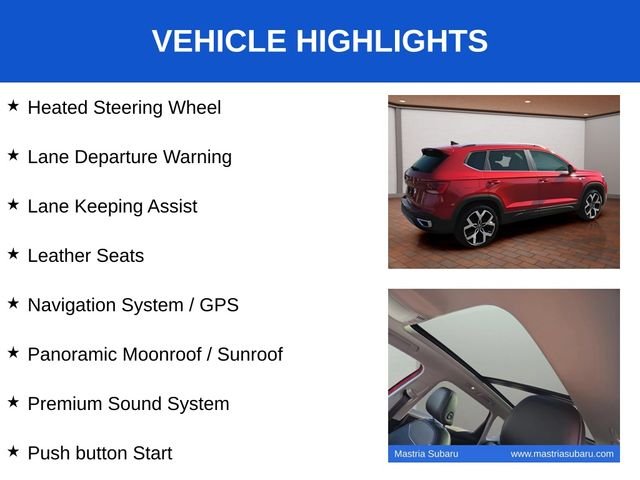 VEHICLE HIGHLIGHTS

★ Heated Steering Wheel

★ Lane Departure Warning

★ Lane Keeping Assist

★ Leather Seats

★ Navigation System / GPS

★ Panoramic Moonroof / Sunroof

★ Premium Sound System

★ Push button Start

Mastria Subaru www.mastriasubaru.com